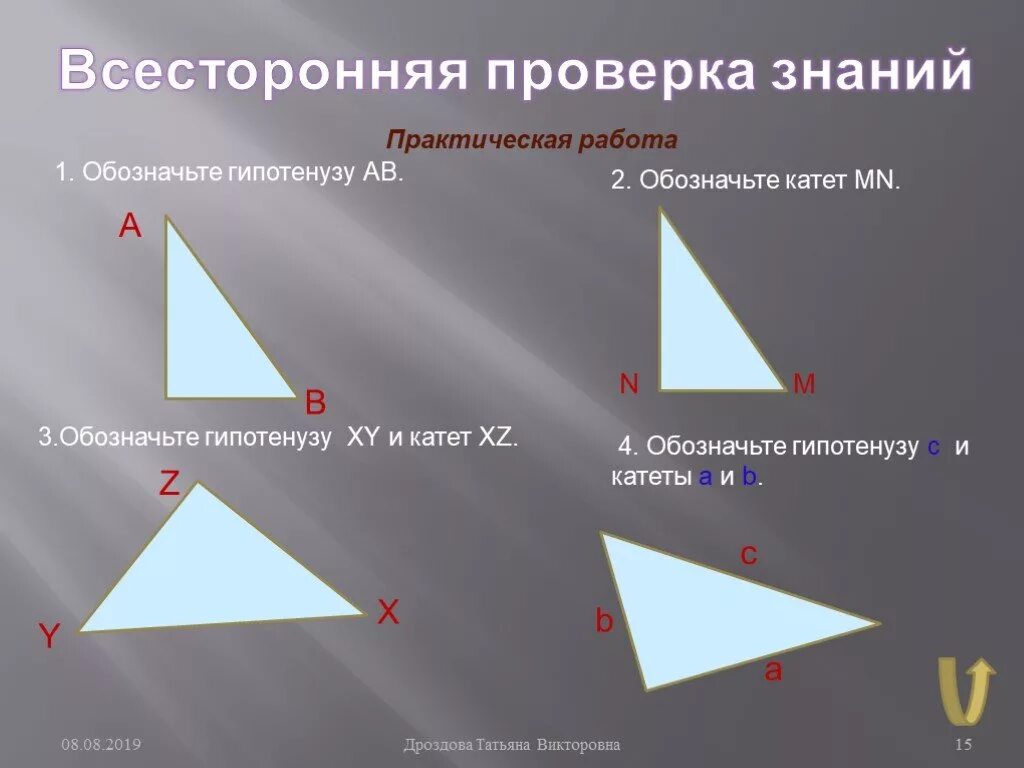 Всесторонняя проверка знаний

Практическая работа

1. Обозначьте гипотенузу AB.

A

B

2. Обозначьте катет MN.

N

M

3.Обозначьте гипотенузу XY и катет XZ.

Z

Y

X

4. Обозначьте гипотенузу c и катеты a и b.

c

b

a

08.08.2019

Дроздова Татьяна Викторовна

15